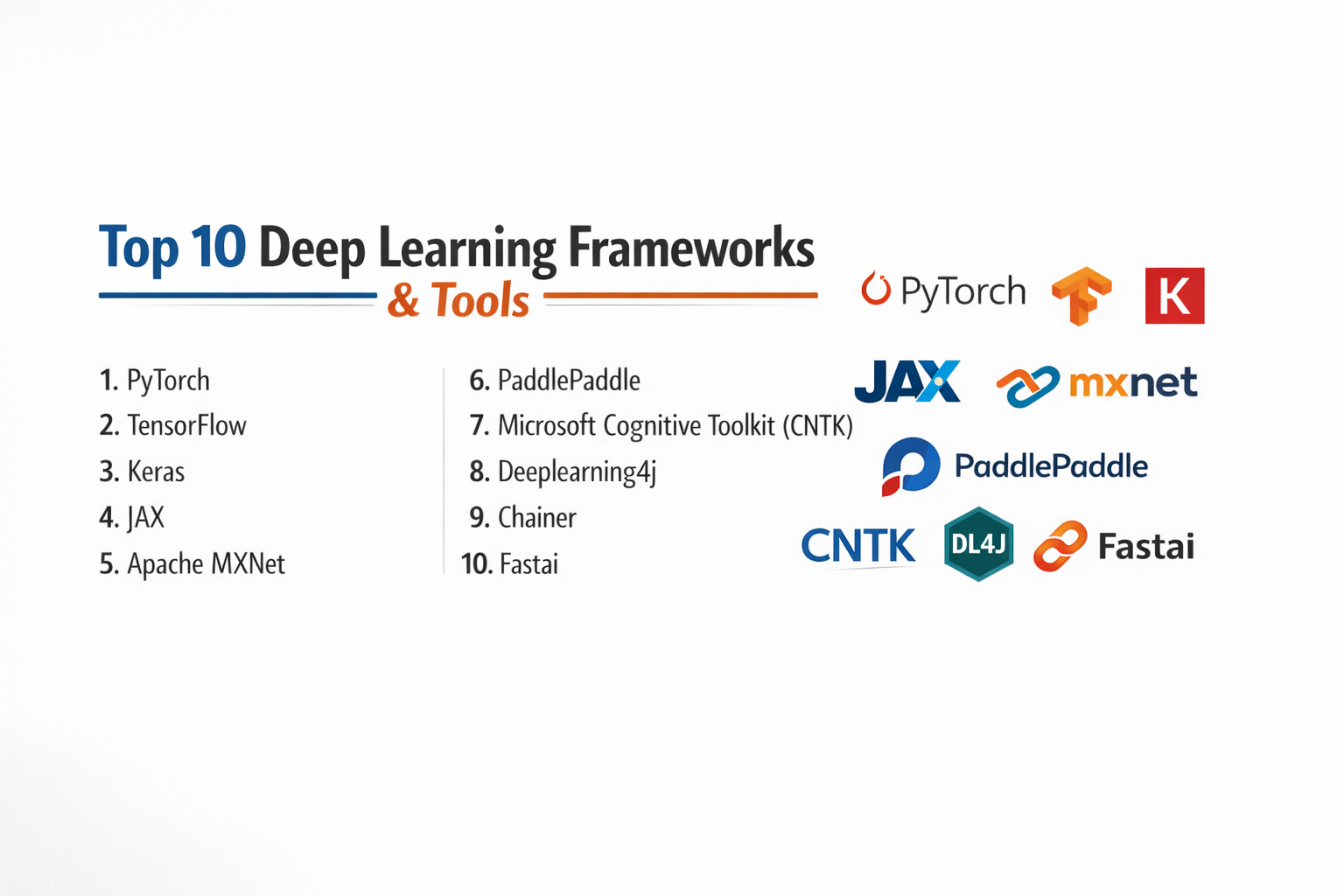 Top 10 Deep Learning Frameworks & Tools

1. PyTorch
2. TensorFlow
3. Keras
4. JAX
5. Apache MXNet

6. PaddlePaddle
7. Microsoft Cognitive Toolkit (CNTK)
8. Deeplearning4j
9. Chainer
10. Fastai

PyTorch
K
JAX
mxnet
PaddlePaddle
CNTK
DL4J
Fastai